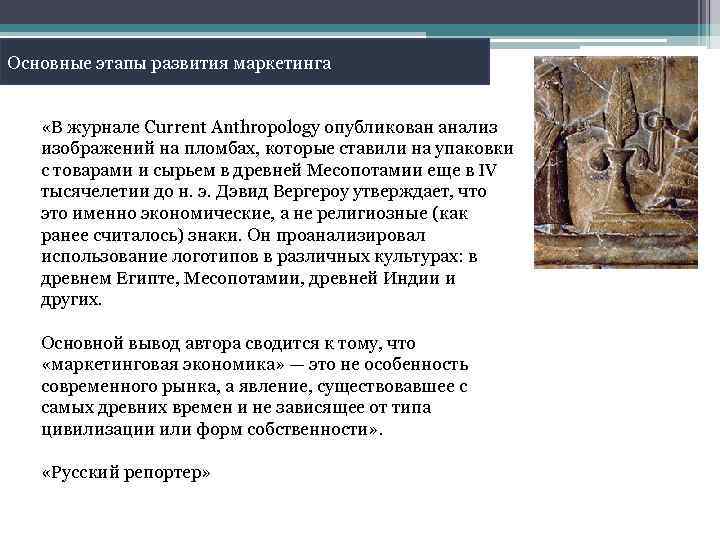 Основные этапы развития маркетинга

«В журнале Current Anthropology опубликован анализ изображений на пломбах, которые ставили на упаковки с товарами и сырьем в древней Месопотамии еще в IV тысячелетии до н. э. Дэвид Вергероу утверждает, что это именно экономические, а не религиозные (как ранее считалось) знаки. Он проанализировал использование логотипов в различных культурах: в древнем Египте, Месопотамии, древней Индии и других.

Основной вывод автора сводится к тому, что «маркетинговая экономика» — это не особенность современного рынка, а явление, существовавшее с самых древних времен и не зависящее от типа цивилизации или форм собственности».

«Русский репортер»